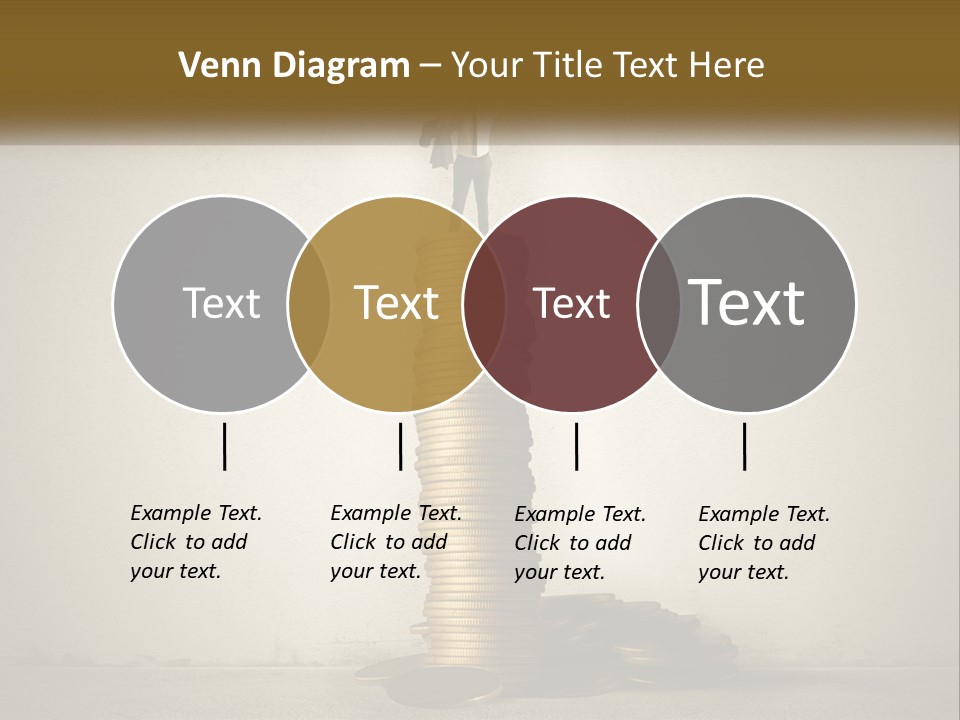 Venn Diagram – Your Title Text Here

Text

Text

Text

Text

Example Text. Click to add your text.

Example Text. Click to add your text.

Example Text. Click to add your text.

Example Text. Click to add your text.